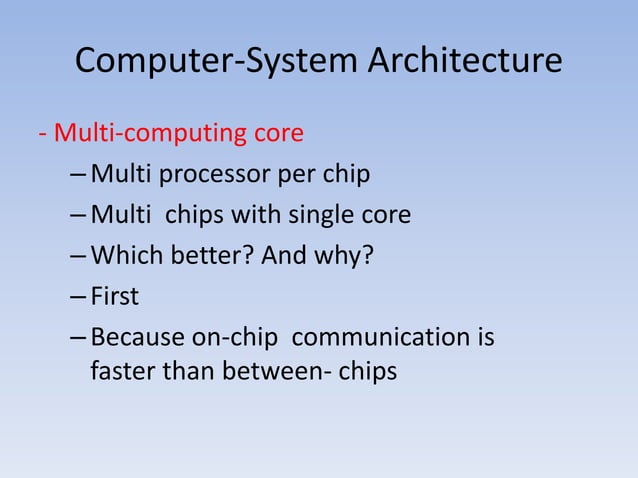 Computer-System Architecture

- Multi-computing core

– Multi processor per chip

– Multi  chips with single core

– Which better? And why?

– First

– Because on-chip  communication is faster than between- chips